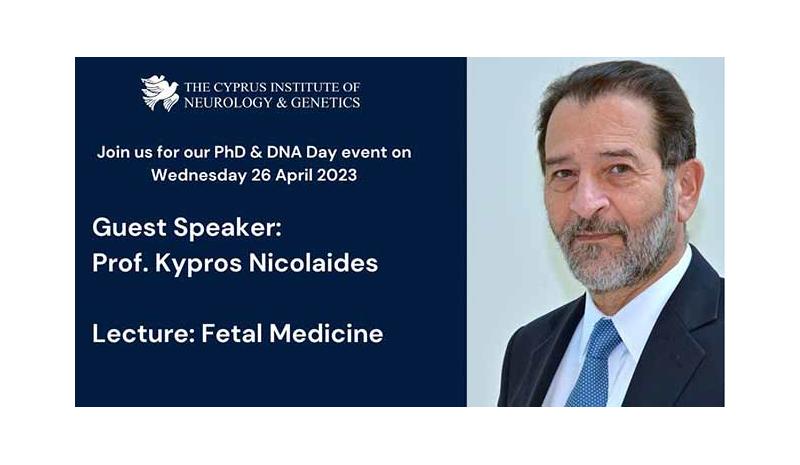 THE CYPRUS INSTITUTE OF NEUROLOGY & GENETICS

Join us for our PhD & DNA Day event on Wednesday 26 April 2023

Guest Speaker:
Prof. Kypros Nicolaides

Lecture: Fetal Medicine